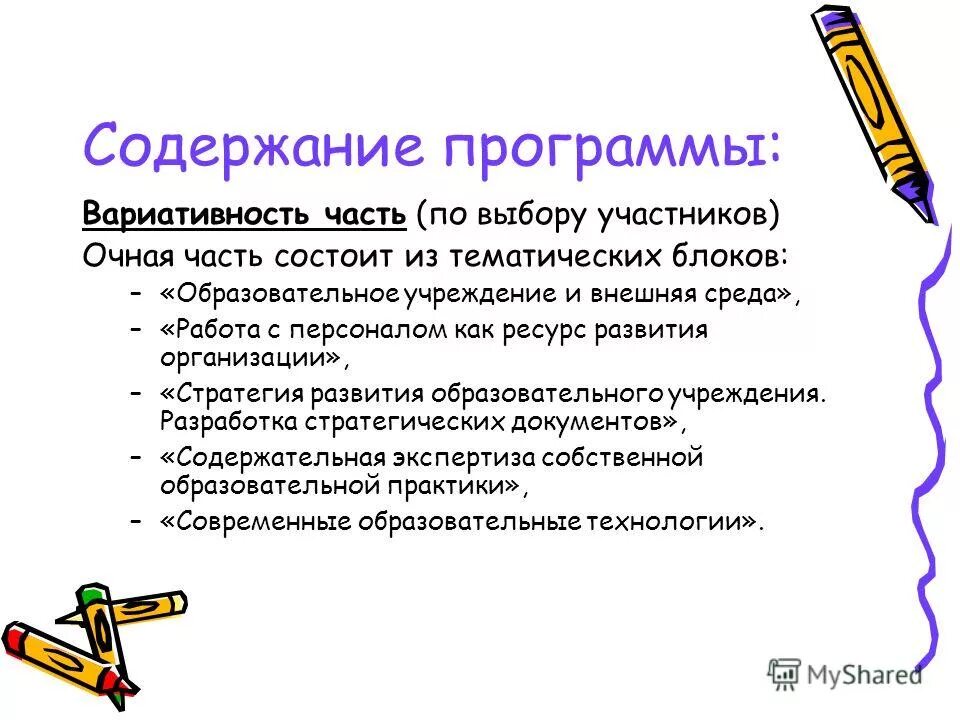 Содержание программы:

Вариативность часть (по выбору участников)

Очная часть состоит из тематических блоков:

– «Образовательное учреждение и внешняя среда»,
– «Работа с персоналом как ресурс развития организации»,
– «Стратегия развития образовательного учреждения. Разработка стратегических документов»,
– «Содержательная экспертиза собственной образовательной практики»,
– «Современные образовательные технологии».

MyShared